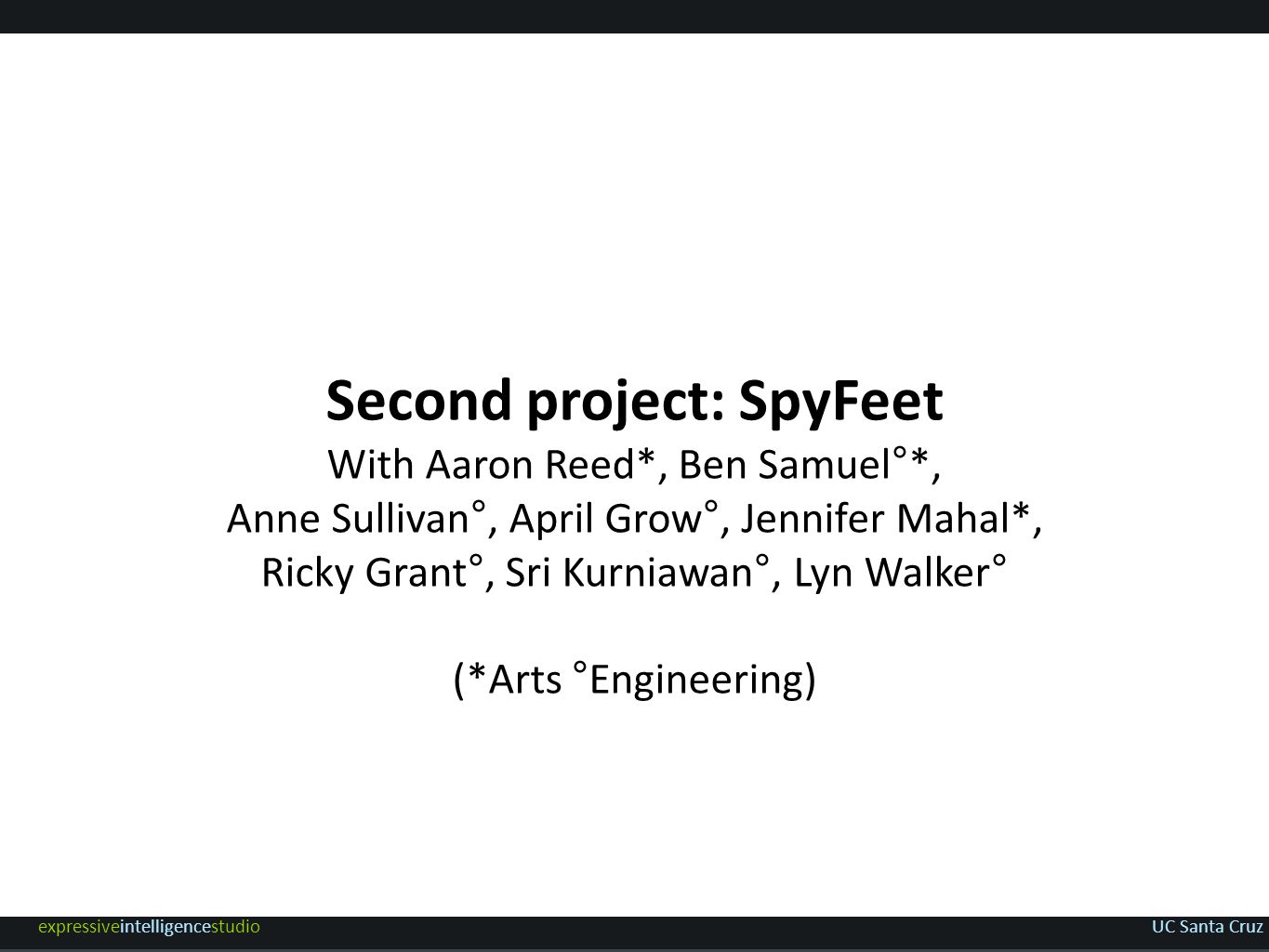 Second project: SpyFeet
With Aaron Reed*, Ben Samuel°*, Anne Sullivan°, April Grow°, Jennifer Mahal*, Ricky Grant°, Sri Kurniawan°, Lyn Walker°

(*Arts °Engineering)

expressiveintelligencestudio

UC Santa Cruz